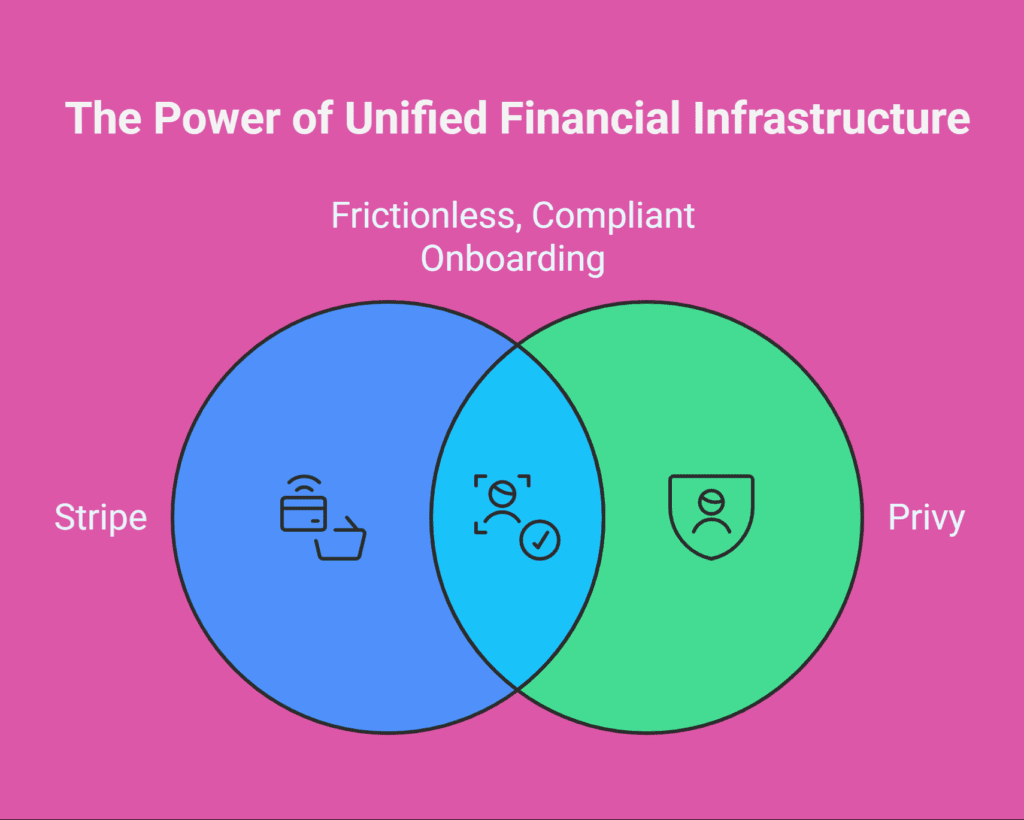 The Power of Unified Financial Infrastructure

Frictionless, Compliant Onboarding

Stripe

Privy